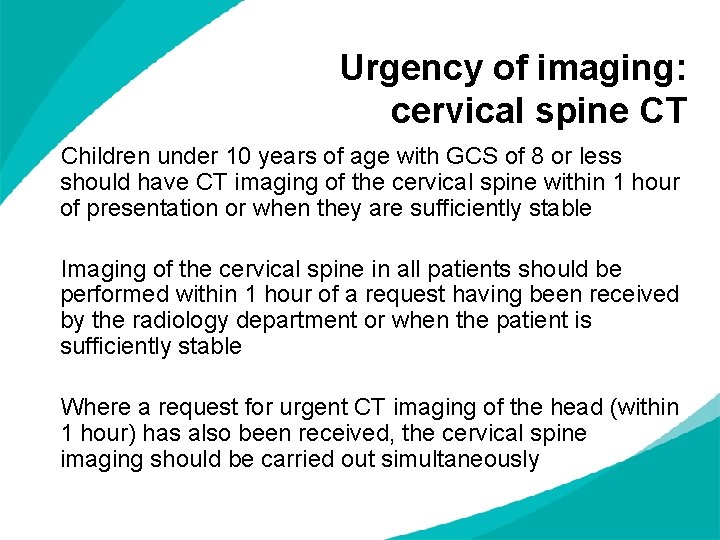 Urgency of imaging: cervical spine CT

Children under 10 years of age with GCS of 8 or less should have CT imaging of the cervical spine within 1 hour of presentation or when they are sufficiently stable

Imaging of the cervical spine in all patients should be performed within 1 hour of a request having been received by the radiology department or when the patient is sufficiently stable

Where a request for urgent CT imaging of the head (within 1 hour) has also been received, the cervical spine imaging should be carried out simultaneously